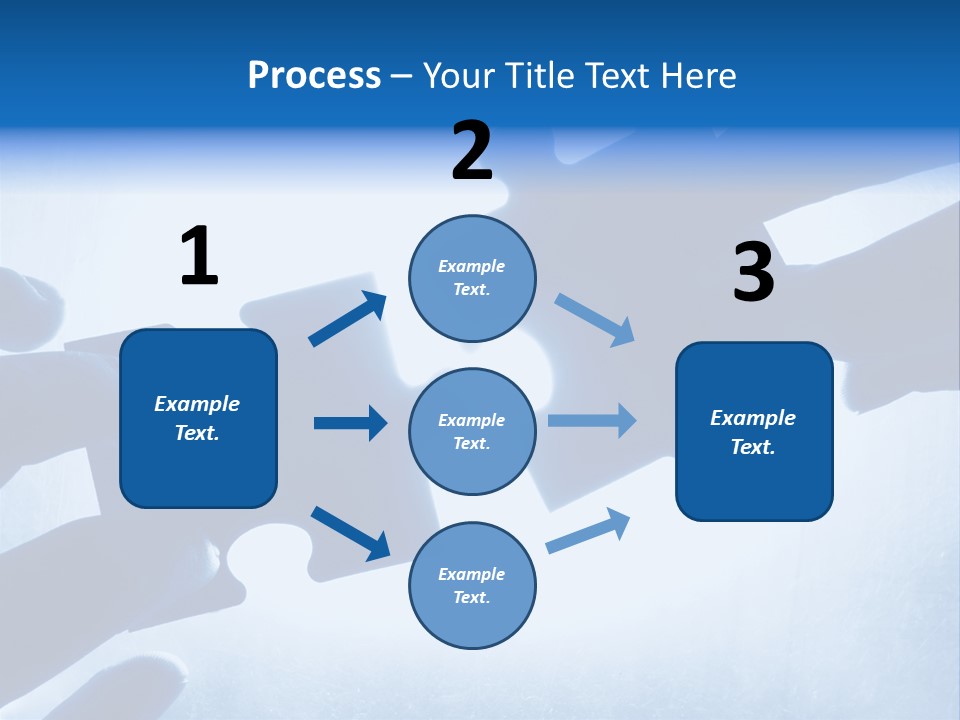 Process – Your Title Text Here

1

Example Text.

2

Example Text.

Example Text.

Example Text.

3

Example Text.